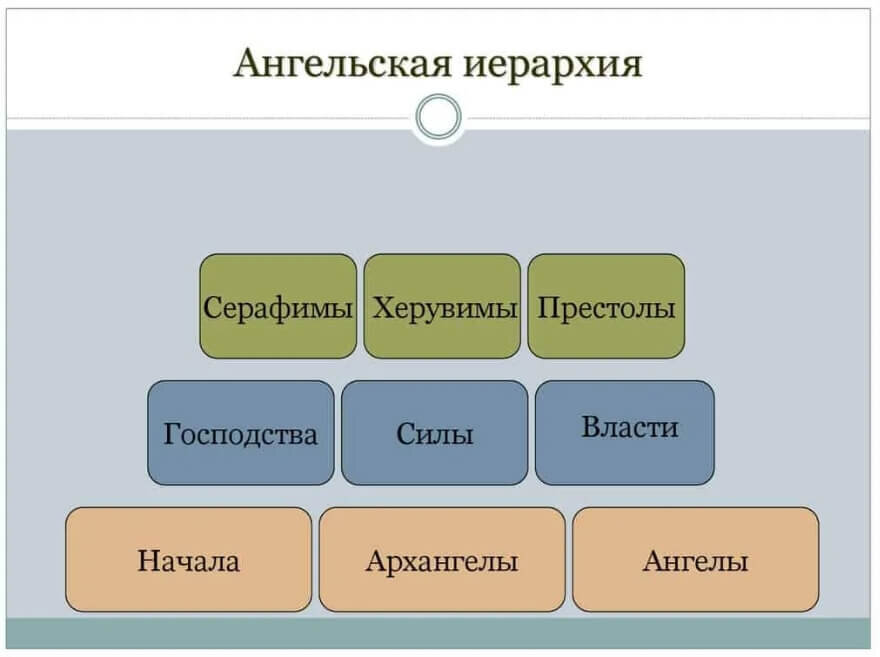 Ангельская иерархия

Серафимы
Херувимы
Престолы

Господства
Силы
Власти

Начала
Архангелы
Ангелы